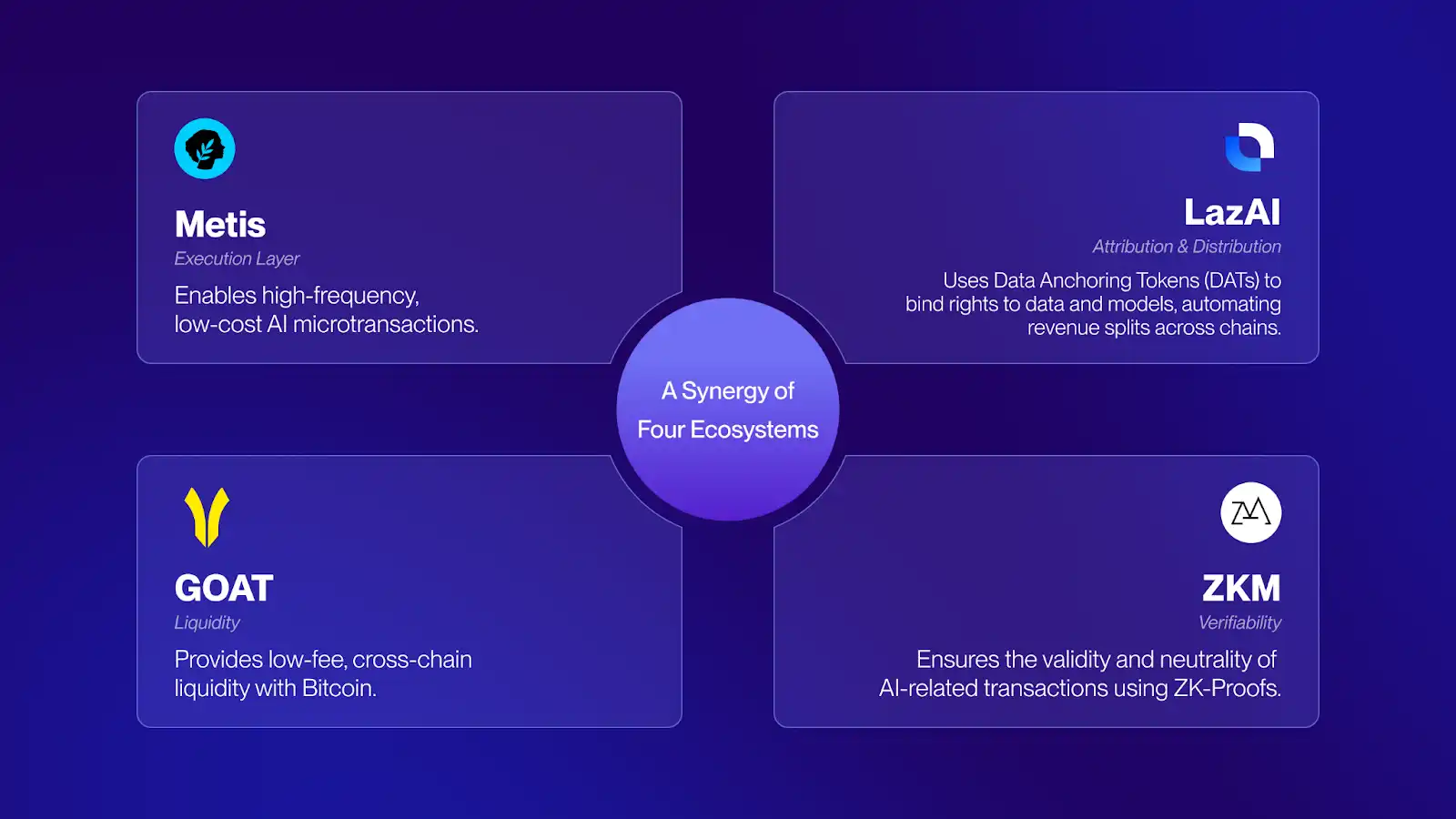 Metis
Execution Layer
Enables high-frequency, low-cost AI microtransactions.

LazAI
Attribution & Distribution
Uses Data Anchoring Tokens (DATs) to bind rights to data and models, automating revenue splits across chains.

A Synergy of Four Ecosystems

GOAT
Liquidity
Provides low-fee, cross-chain liquidity with Bitcoin.

ZKM
Verifiability
Ensures the validity and neutrality of AI-related transactions using ZK-Proofs.